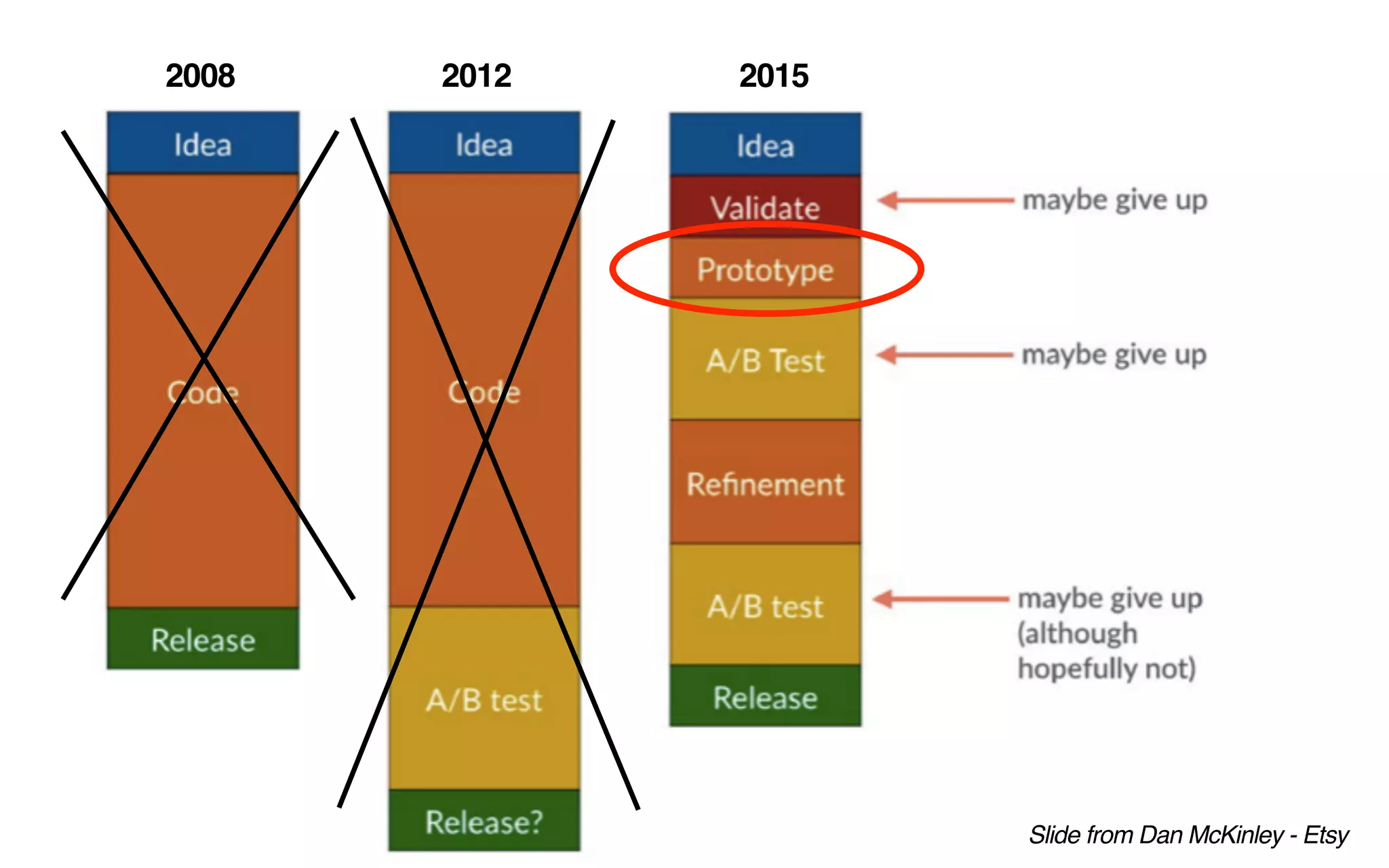 2008

Idea

Code

Release

2012

Idea

Code

A/B test

Release?

2015

Idea

Validate

Prototype

A/B Test

Refinement

A/B test

Release

maybe give up

maybe give up

maybe give up (although hopefully not)

Slide from Dan McKinley - Etsy